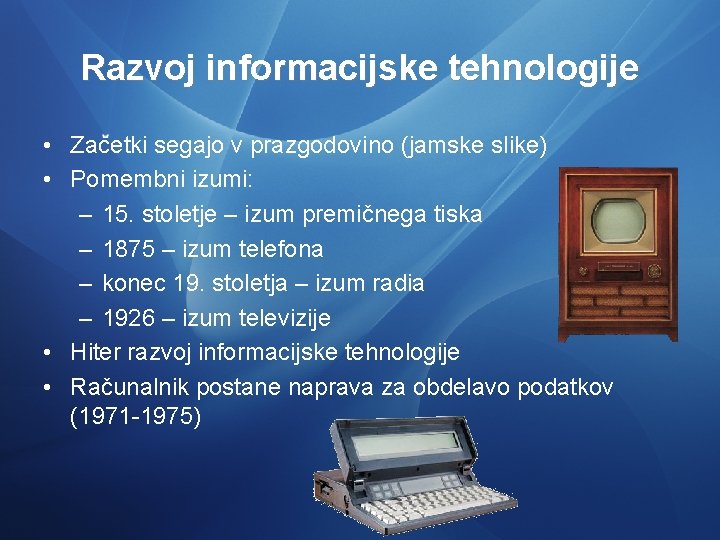 Razvoj informacijske tehnologije

• Začetki segajo v prazgodovino (jamske slike)
• Pomembni izumi:
– 15. stoletje – izum premičnega tiska
– 1875 – izum telefona
– konec 19. stoletja – izum radia
– 1926 – izum televizije
• Hiter razvoj informacijske tehnologije
• Računalnik postane naprava za obdelavo podatkov (1971-1975)